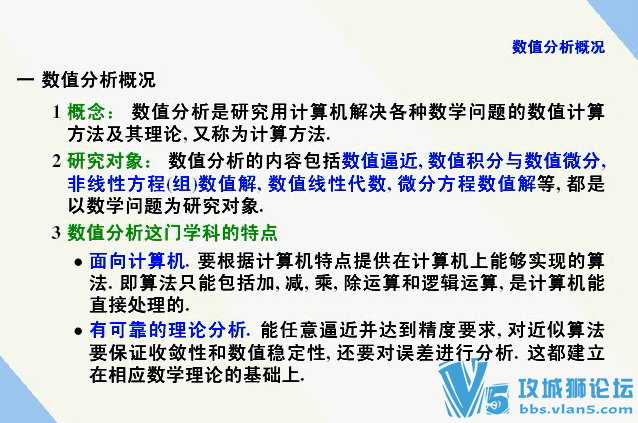 数值分析概况

一 数值分析概况

1 概念： 数值分析是研究用计算机解决各种数学问题的数值计算方法及其理论, 又称为计算方法.

2 研究对象： 数值分析的内容包括数值逼近, 数值积分与数值微分, 非线性方程(组)数值解, 数值线性代数, 微分方程数值解等, 都是以数学问题为研究对象.

3 数值分析这门学科的特点

• 面向计算机. 要根据计算机特点提供在计算机上能够实现的算法. 即算法只能包括加, 减, 乘, 除运算和逻辑运算, 是计算机能直接处理的.

• 有可靠的理论分析. 能任意逼近并达到精度要求, 对近似算法要保证收敛性和数值稳定性, 还要对误差进行分析. 这都建立在相应数学理论的基础上.

V5 攻城狮论坛 bbs.vlan5.com